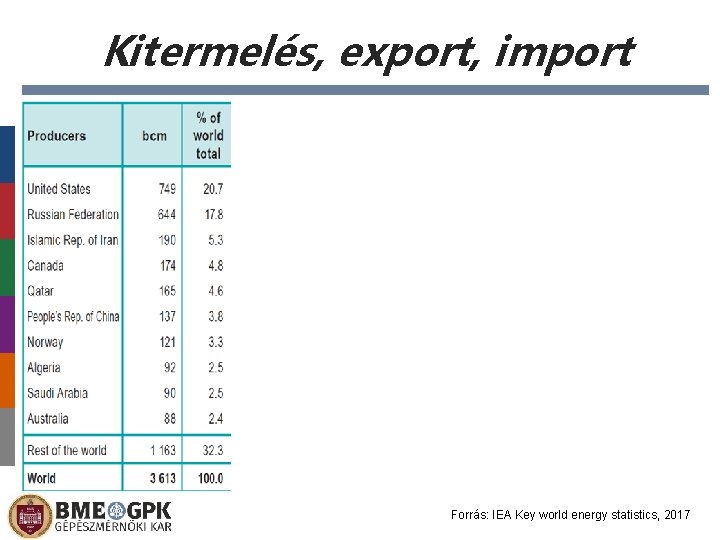 Kitermelés, export, import

| Producers | bcm | % of world total |
|---|---|---|
| United States | 749 | 20.7 |
| Russian Federation | 644 | 17.8 |
| Islamic Rep. of Iran | 190 | 5.3 |
| Canada | 174 | 4.8 |
| Qatar | 165 | 4.6 |
| People's Rep. of China | 137 | 3.8 |
| Norway | 121 | 3.3 |
| Algeria | 92 | 2.5 |
| Saudi Arabia | 90 | 2.5 |
| Australia | 88 | 2.4 |
| Rest of the world | 1 163 | 32.3 |
| World | 3 613 | 100.0 |

BME GPK
GÉPÉSZMÉRNÖKI KAR

Forrás: IEA Key world energy statistics, 2017